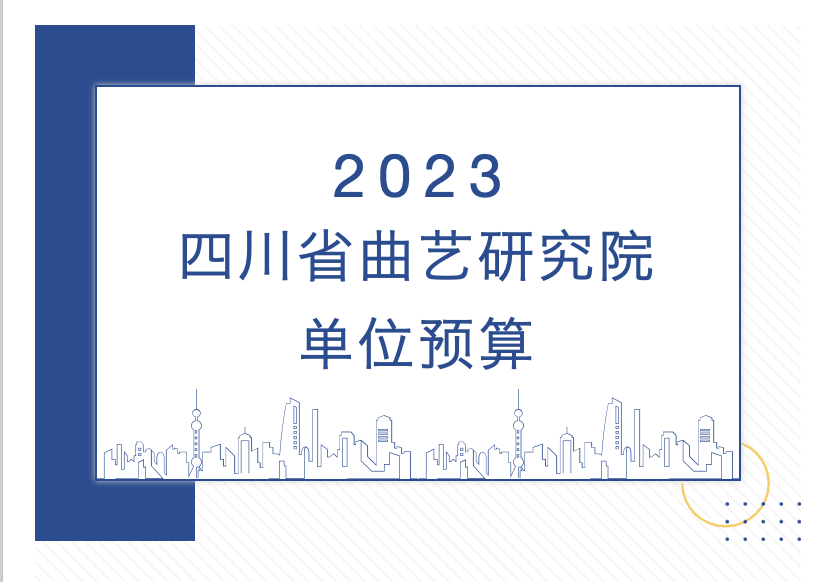 2023
四川省曲艺研究院
单位预算